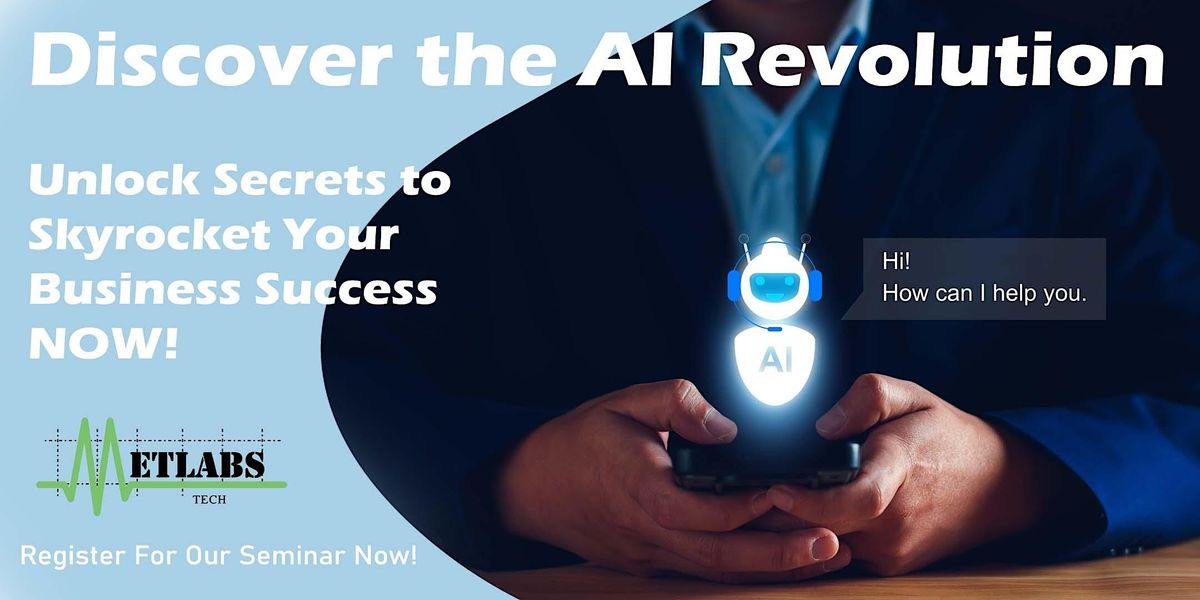 Discover the AI Revolution

Unlock Secrets to Skyrocket Your Business Success NOW!

Hi!
How can I help you.

AI

METLABS
TECH

Register For Our Seminar Now!